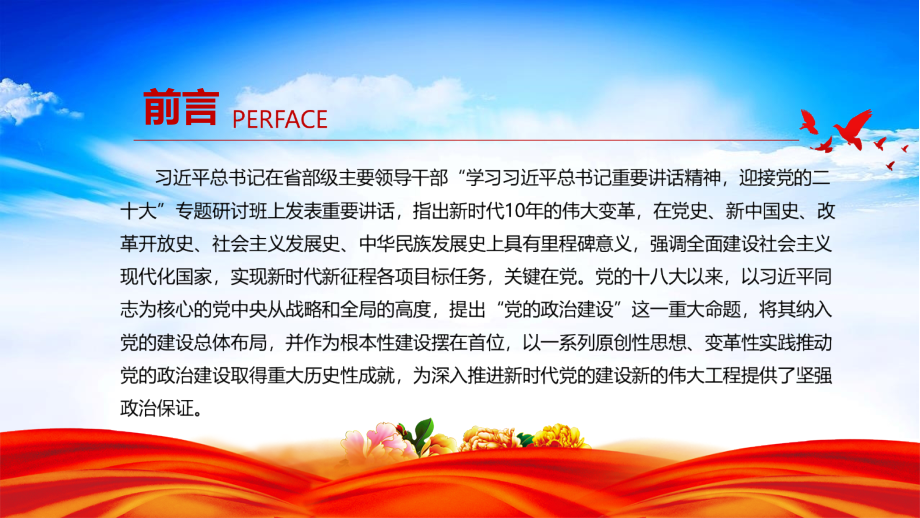 前言 PERFACE

习近平总书记在省部级主要领导干部“学习习近平总书记重要讲话精神，迎接党的二十大”专题研讨班上发表重要讲话，指出新时代10年的伟大变革，在党史、新中国史、改革开放史、社会主义发展史、中华民族发展史上具有里程碑意义，强调全面建设社会主义现代化国家，实现新时代新征程各项目标任务，关键在党。党的十八大以来，以习近平同志为核心的党中央从战略和全局的高度，提出“党的政治建设”这一重大命题，将其纳入党的建设总体布局，并作为根本性建设摆在首位，以一系列原创性思想、变革性实践推动党的政治建设取得重大历史性成就，为深入推进新时代党的建设新的伟大工程提供了坚强政治保证。